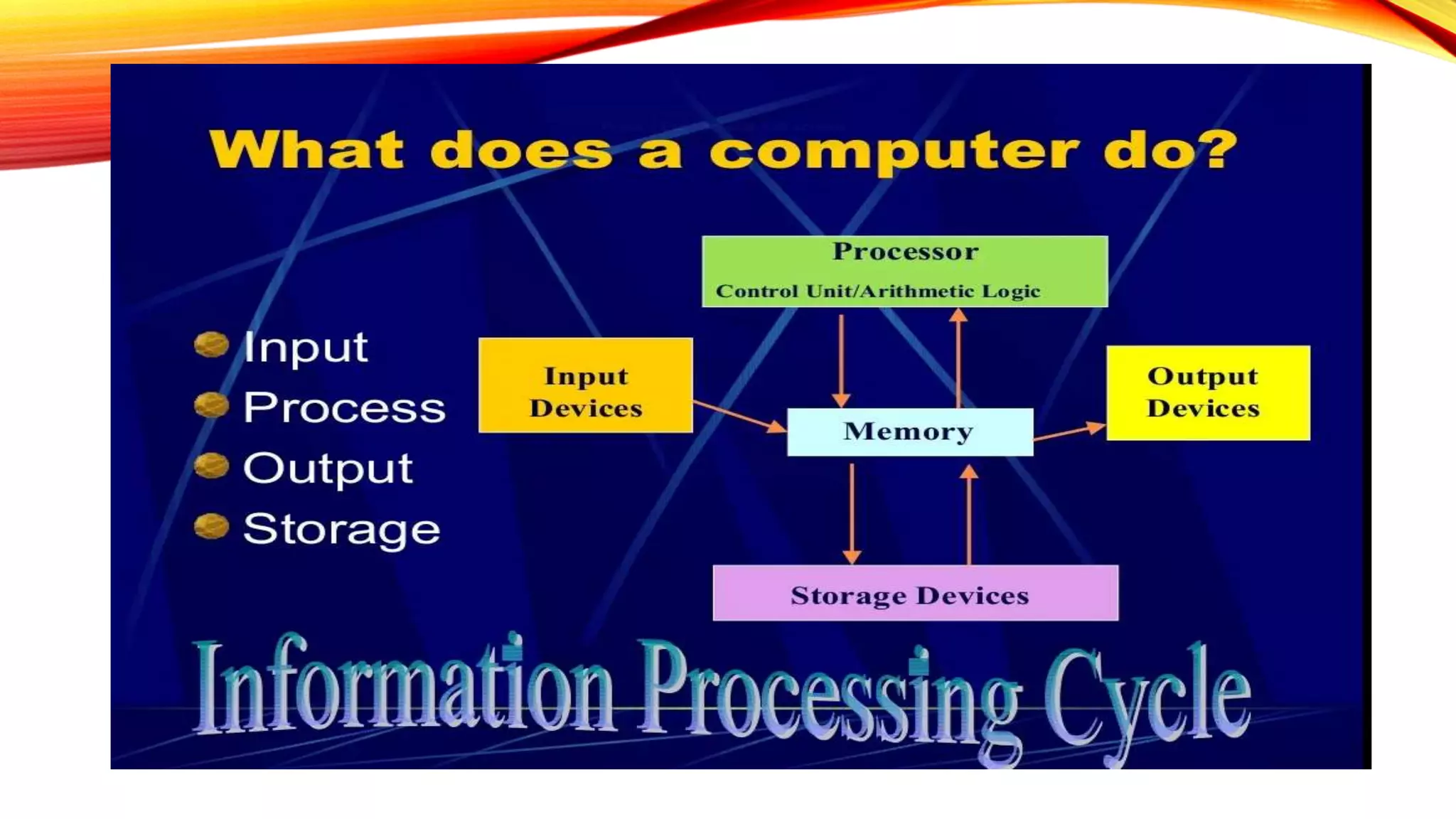 What does a computer do?

Input
Process
Output
Storage

Processor
Control Unit/Arithmetic Logic

Input Devices

Memory

Output Devices

Storage Devices

Information Processing Cycle